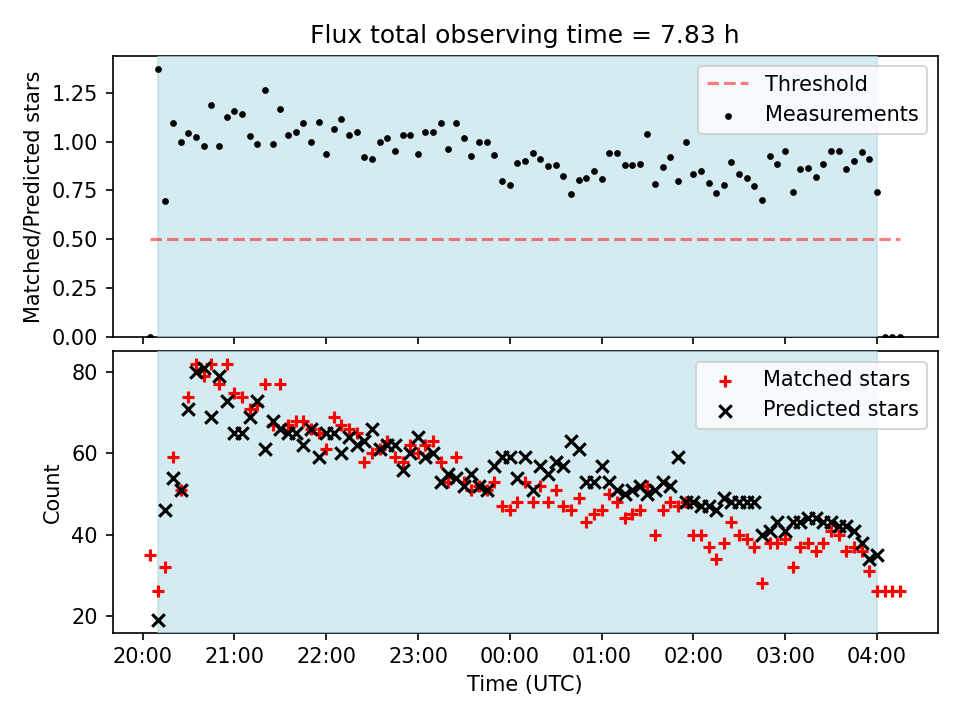 Flux total observing time = 7.83 h

Matched/Predicted stars

1.25
1.00
0.75
0.50
0.25
0.00

Threshold
Measurements

Count

80
60
40
20

Matched stars
Predicted stars

20:00 21:00 22:00 23:00 00:00 01:00 02:00 03:00 04:00

Time (UTC)